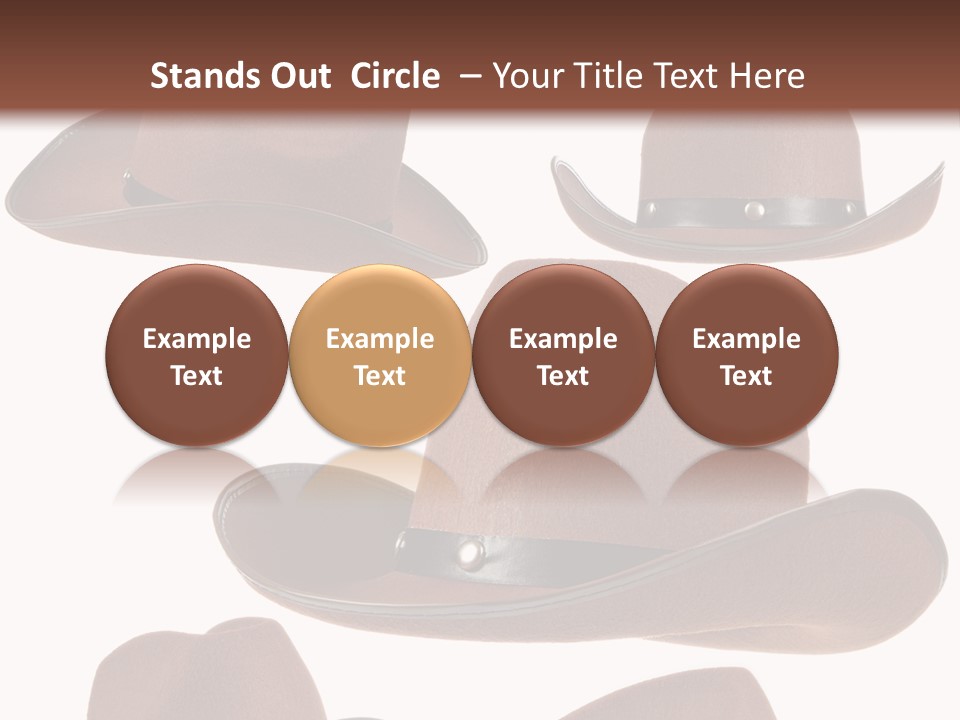 Stands Out Circle – Your Title Text Here

Example Text

Example Text

Example Text

Example Text